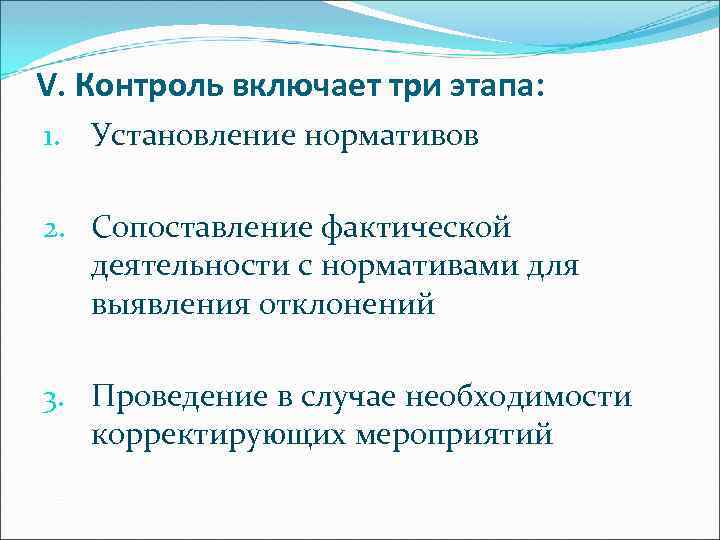 V. Контроль включает три этапа:

1. Установление нормативов

2. Сопоставление фактической деятельности с нормативами для выявления отклонений

3. Проведение в случае необходимости корректирующих мероприятий